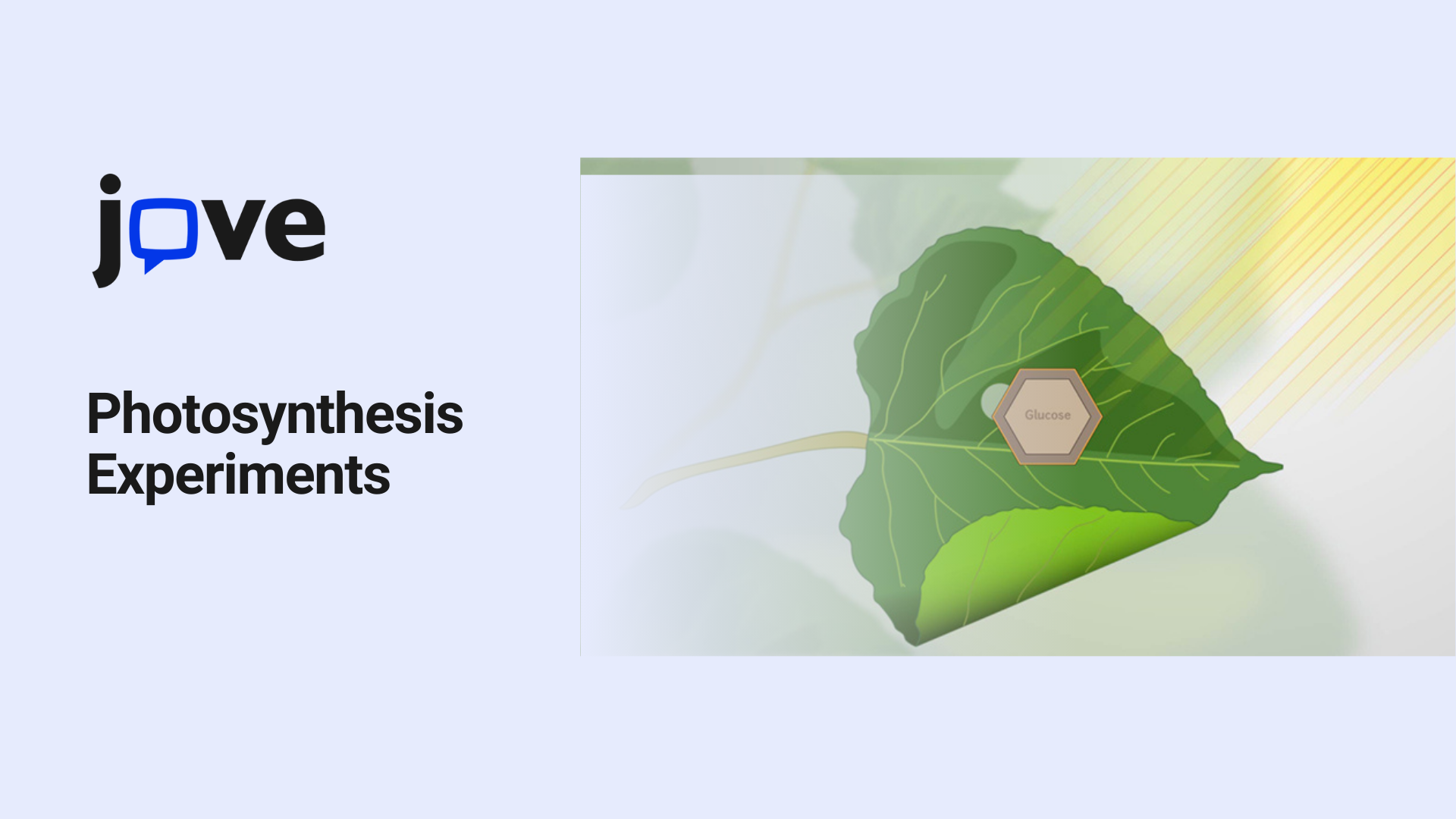 jove

Photosynthesis Experiments

Glucose